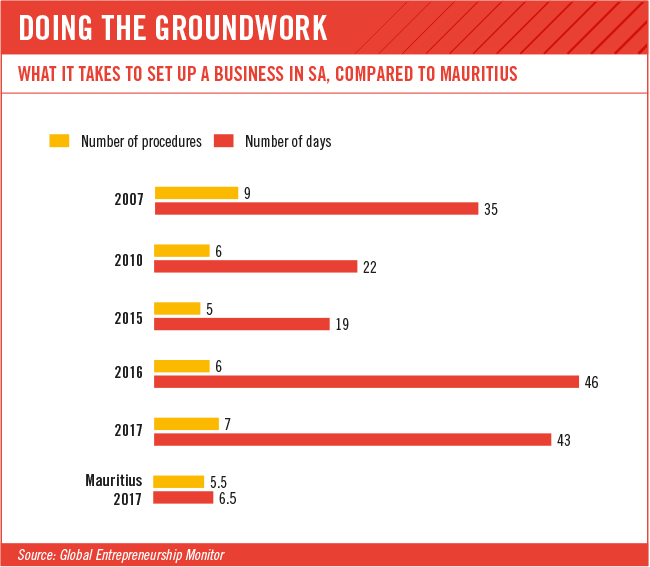 DOING THE GROUNDWORK

WHAT IT TAKES TO SET UP A BUSINESS IN SA, COMPARED TO MAURITIUS

Number of procedures
Number of days

2007
9
35

2010
6
22

2015
5
19

2016
6
46

2017
7
43

Mauritius 2017
5.5
6.5

Source: Global Entrepreneurship Monitor